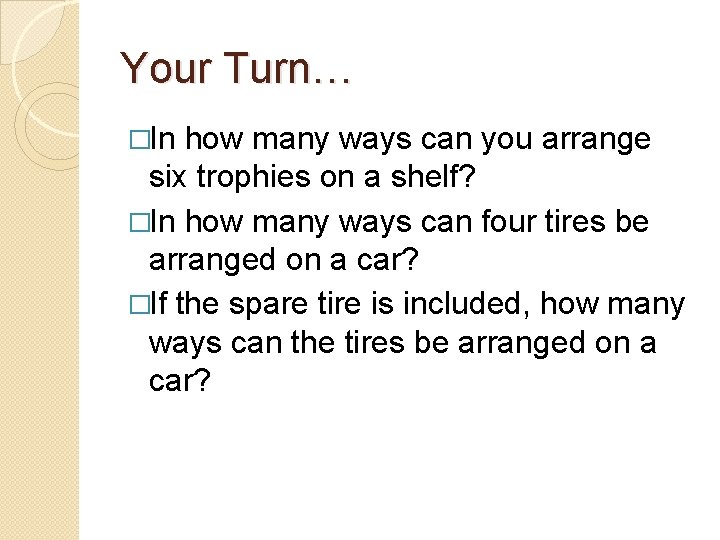 Your Turn…

□In how many ways can you arrange six trophies on a shelf?

□In how many ways can four tires be arranged on a car?

□If the spare tire is included, how many ways can the tires be arranged on a car?